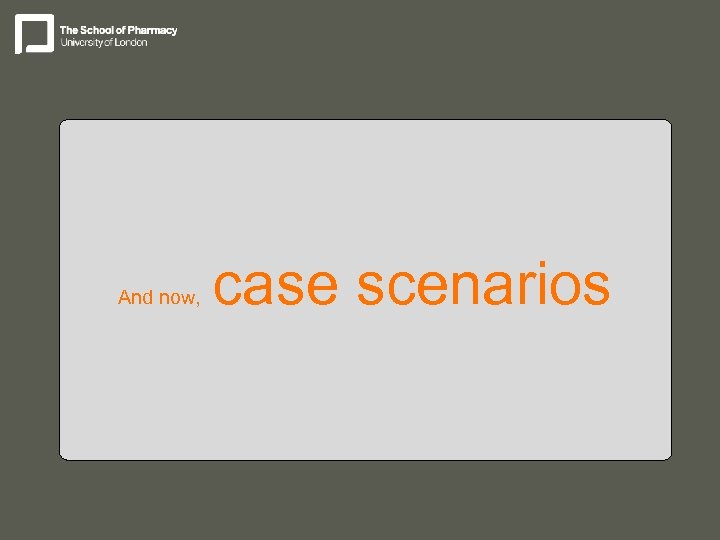 The School of Pharmacy
University of London

And now, case scenarios